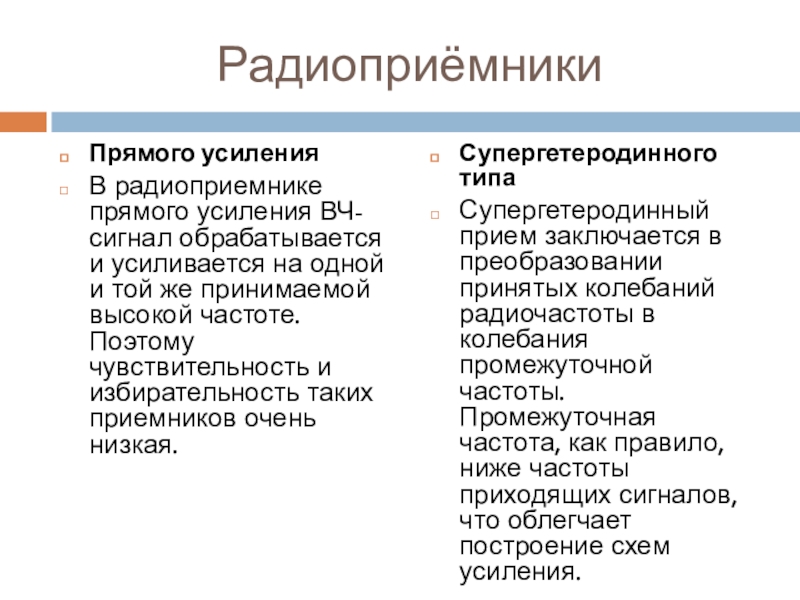 Радиоприёмники

Прямого усиления

В радиоприемнике прямого усиления ВЧ-сигнал обрабатывается и усиливается на одной и той же принимаемой высокой частоте. Поэтому чувствительность и избирательность таких приемников очень низкая.

Супергетеродинного типа

Супергетеродинный прием заключается в преобразовании принятых колебаний радиочастоты в колебания промежуточной частоты. Промежуточная частота, как правило, ниже частоты приходящих сигналов, что облегчает построение схем усиления.